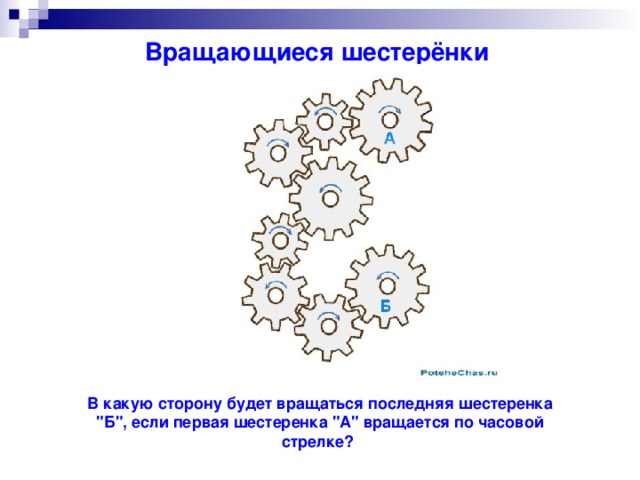 Вращающиеся шестерёнки

А

Б

PoteheChas.ru

В какую сторону будет вращаться последняя шестеренка "Б", если первая шестеренка "А" вращается по часовой стрелке?